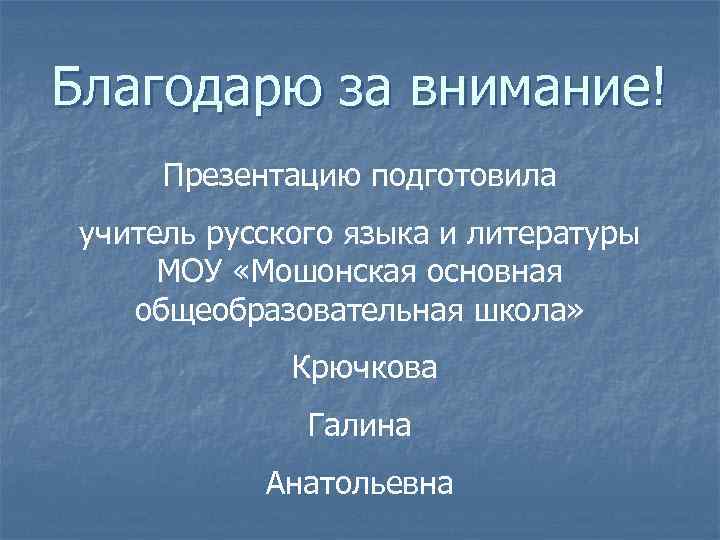 Благодарю за внимание!

Презентацию подготовила

учитель русского языка и литературы МОУ «Мошонская основная общеобразовательная школа»

Крючкова

Галина

Анатольевна